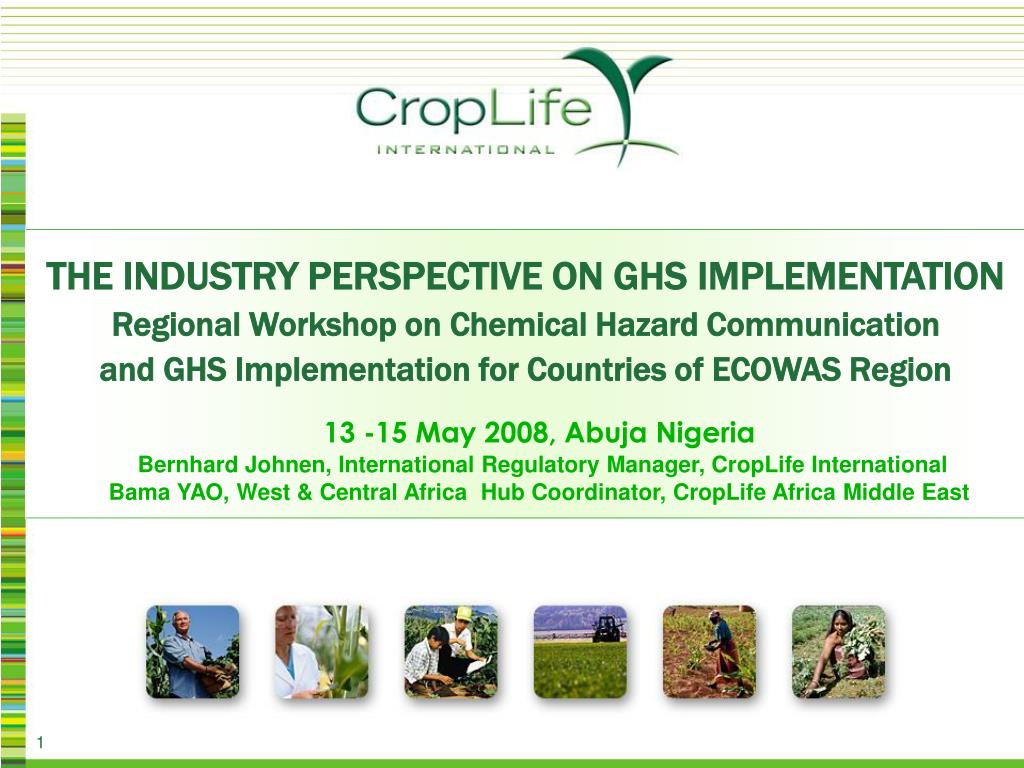 CropLife
INTERNATIONAL

THE INDUSTRY PERSPECTIVE ON GHS IMPLEMENTATION
Regional Workshop on Chemical Hazard Communication and GHS Implementation for Countries of ECOWAS Region

13 -15 May 2008, Abuja Nigeria
Bernhard Johnen, International Regulatory Manager, CropLife International
Bama YAO, West & Central Africa Hub Coordinator, CropLife Africa Middle East

1